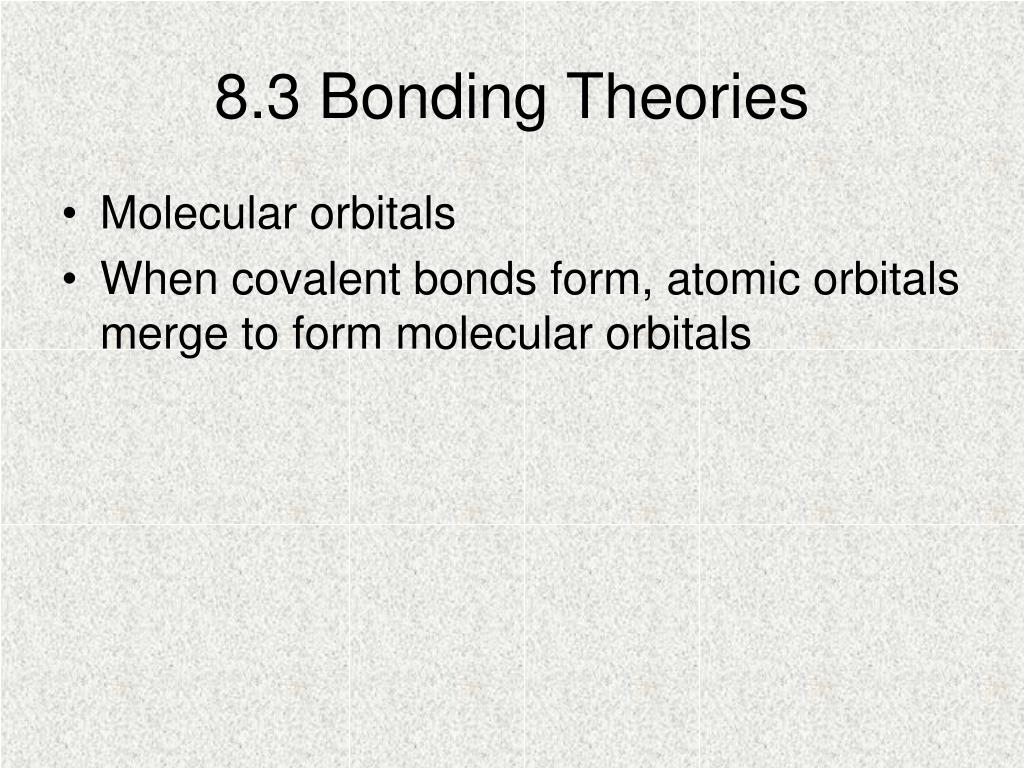 8.3 Bonding Theories

• Molecular orbitals
• When covalent bonds form, atomic orbitals merge to form molecular orbitals